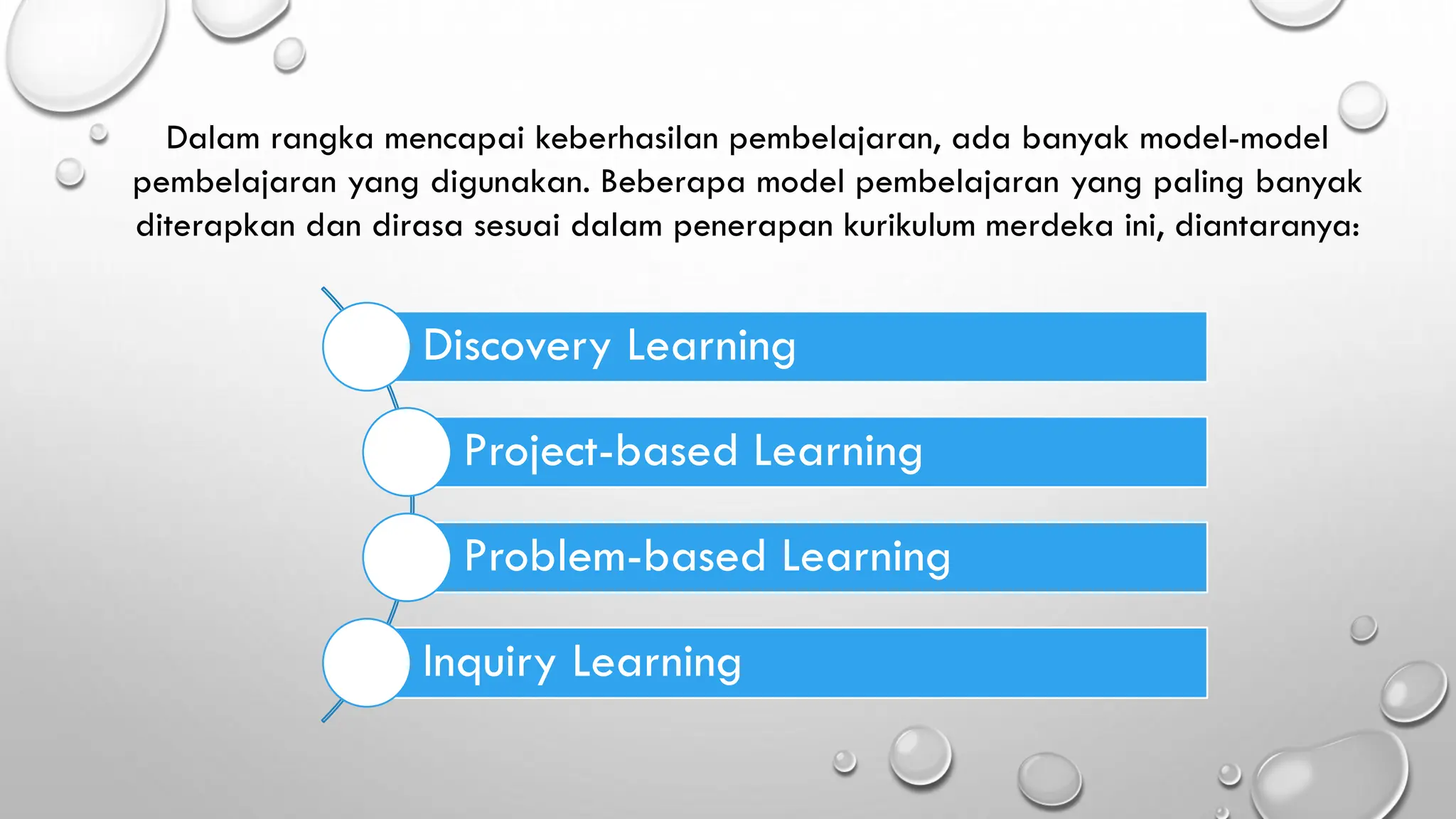 Dalam rangka mencapai keberhasilan pembelajaran, ada banyak model-model pembelajaran yang digunakan. Beberapa model pembelajaran yang paling banyak diterapkan dan dirasa sesuai dalam penerapan kurikulum merdeka ini, diantaranya:

Discovery Learning

Project-based Learning

Problem-based Learning

Inquiry Learning